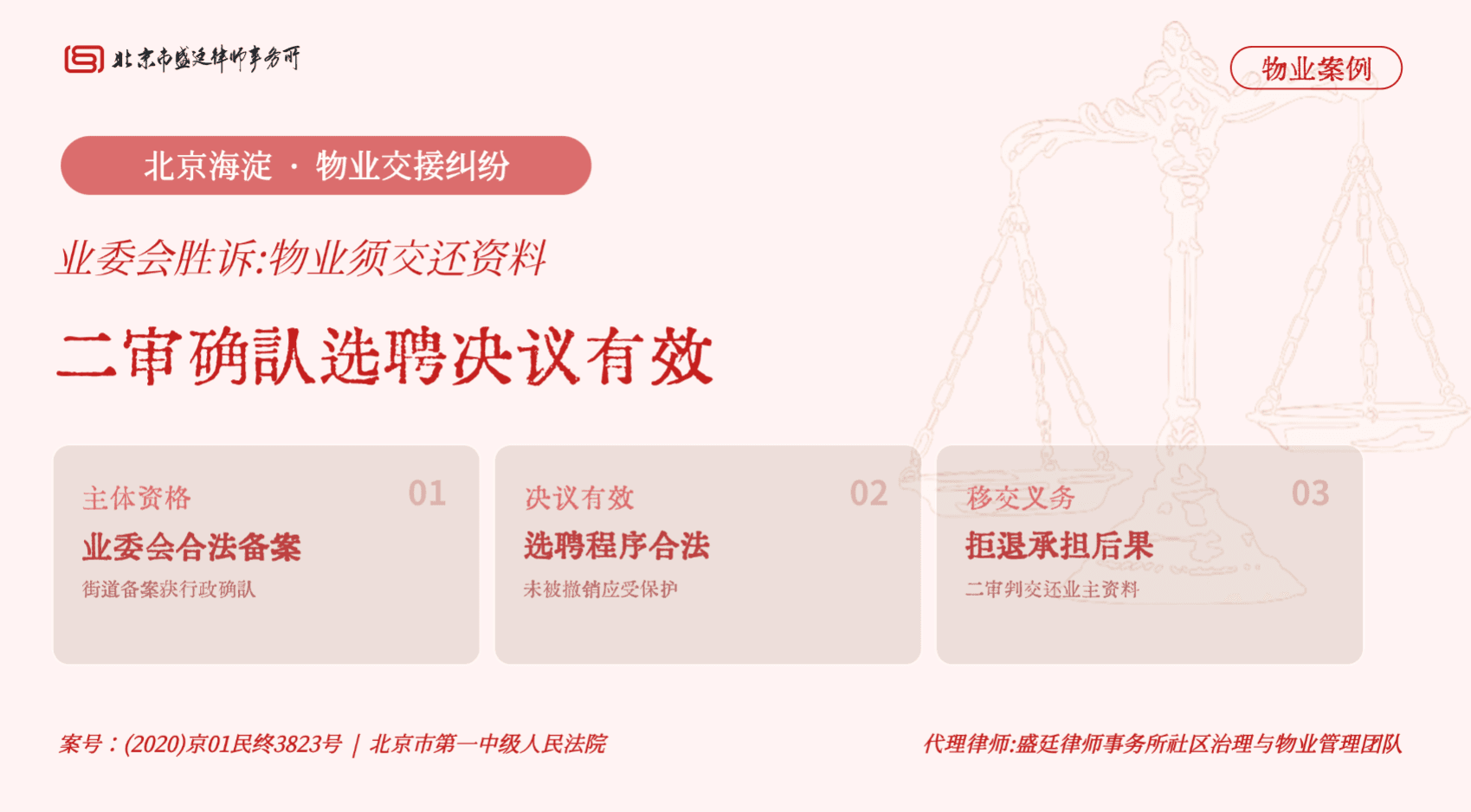 北京市盛廷律师事务所

物业案例

北京海淀 · 物业交接纠纷

业委会胜诉:物业须交还资料

二审确认选聘决议有效

主体资格 01
业委会合法备案
街道备案获行政确认

决议有效 02
选聘程序合法
未被撤销应受保护

移交义务 03
拒退承担后果
二审判交还业主资料

案号：(2020)京01民终3823号 | 北京市第一中级人民法院

代理律师:盛廷律师事务所社区治理与物业管理团队